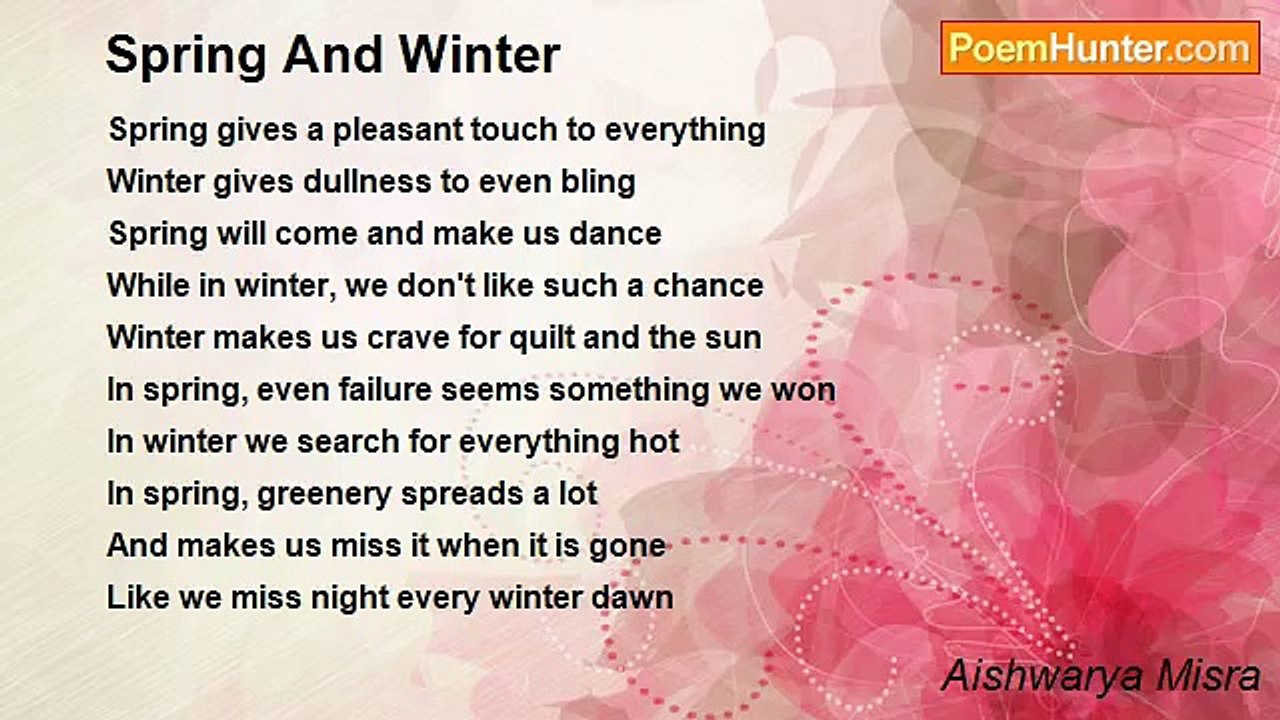 Spring And Winter

PoemHunter.com

Spring gives a pleasant touch to everything
Winter gives dullness to even bling
Spring will come and make us dance
While in winter, we don't like such a chance
Winter makes us crave for quilt and the sun
In spring, even failure seems something we won
In winter we search for everything hot
In spring, greenery spreads a lot
And makes us miss it when it is gone
Like we miss night every winter dawn

Aishwarya Misra